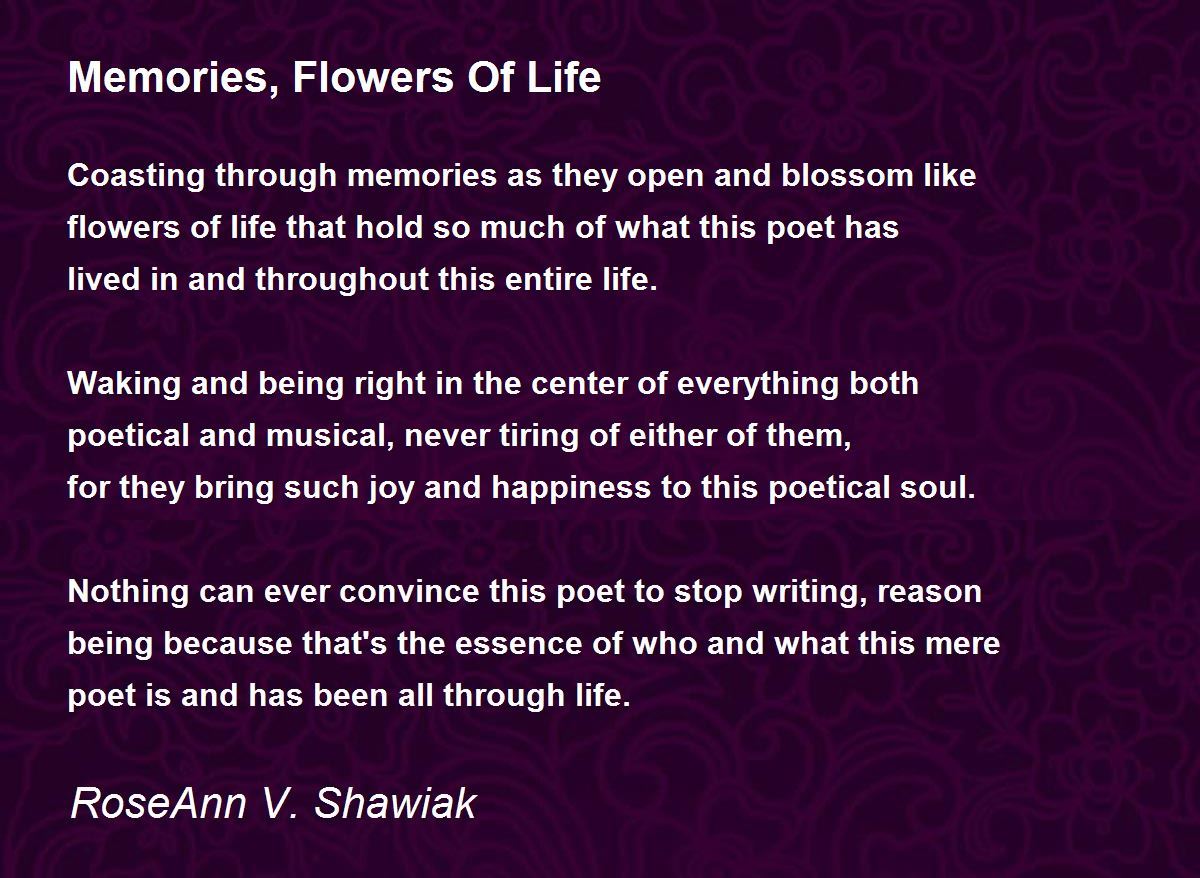 Memories, Flowers Of Life

Coasting through memories as they open and blossom like
flowers of life that hold so much of what this poet has
lived in and throughout this entire life.

Waking and being right in the center of everything both
poetical and musical, never tiring of either of them,
for they bring such joy and happiness to this poetical soul.

Nothing can ever convince this poet to stop writing, reason
being because that's the essence of who and what this mere
poet is and has been all through life.

RoseAnn V. Shawiak